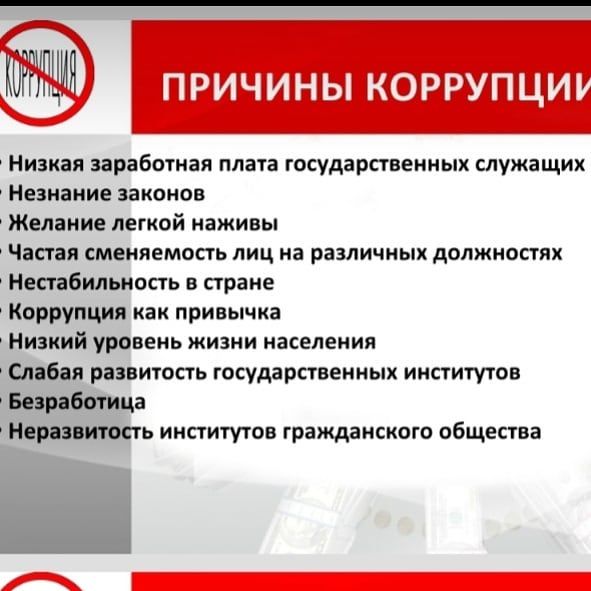 КОРРУПЦИЯ

ПРИЧИНЫ КОРРУПЦИИ

• Низкая заработная плата государственных служащих
• Незнание законов
• Желание легкой наживы
• Частая сменяемость лиц на различных должностях
• Нестабильность в стране
• Коррупция как привычка
• Низкий уровень жизни населения
• Слабая развитость государственных институтов
• Безработица
• Неразвитость институтов гражданского общества